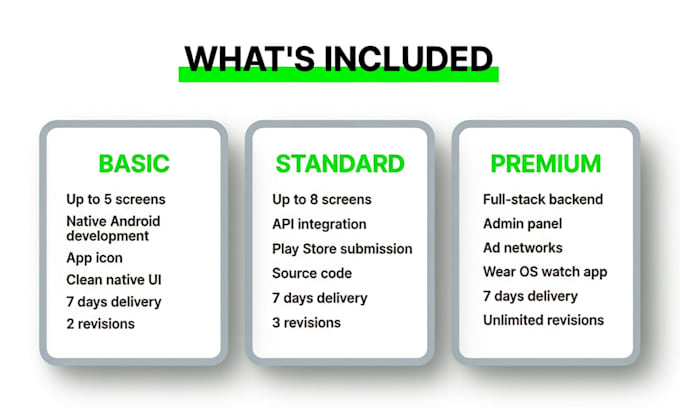 WHAT'S INCLUDED

BASIC

Up to 5 screens

Native Android development

App icon

Clean native UI

7 days delivery

2 revisions

STANDARD

Up to 8 screens

API integration

Play Store submission

Source code

7 days delivery

3 revisions

PREMIUM

Full-stack backend

Admin panel

Ad networks

Wear OS watch app

7 days delivery

Unlimited revisions